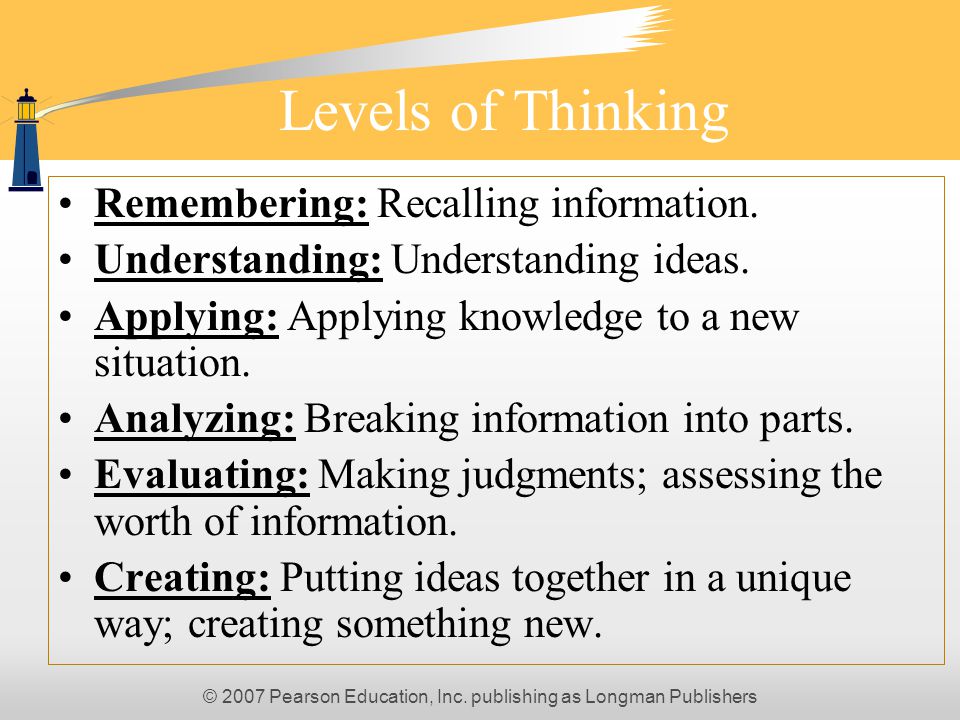 Levels of Thinking

• Remembering: Recalling information.
• Understanding: Understanding ideas.
• Applying: Applying knowledge to a new situation.
• Analyzing: Breaking information into parts.
• Evaluating: Making judgments; assessing the worth of information.
• Creating: Putting ideas together in a unique way; creating something new.

© 2007 Pearson Education, Inc. publishing as Longman Publishers